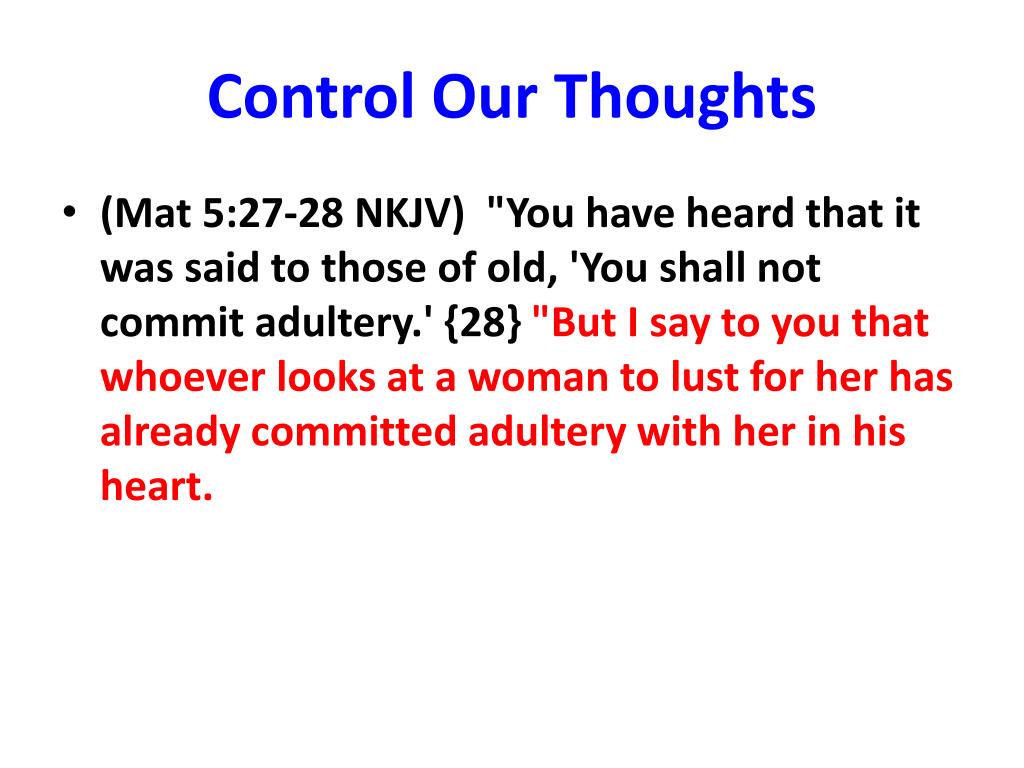 Control Our Thoughts

• (Mat 5:27-28 NKJV) "You have heard that it was said to those of old, 'You shall not commit adultery.' {28} "But I say to you that whoever looks at a woman to lust for her has already committed adultery with her in his heart.